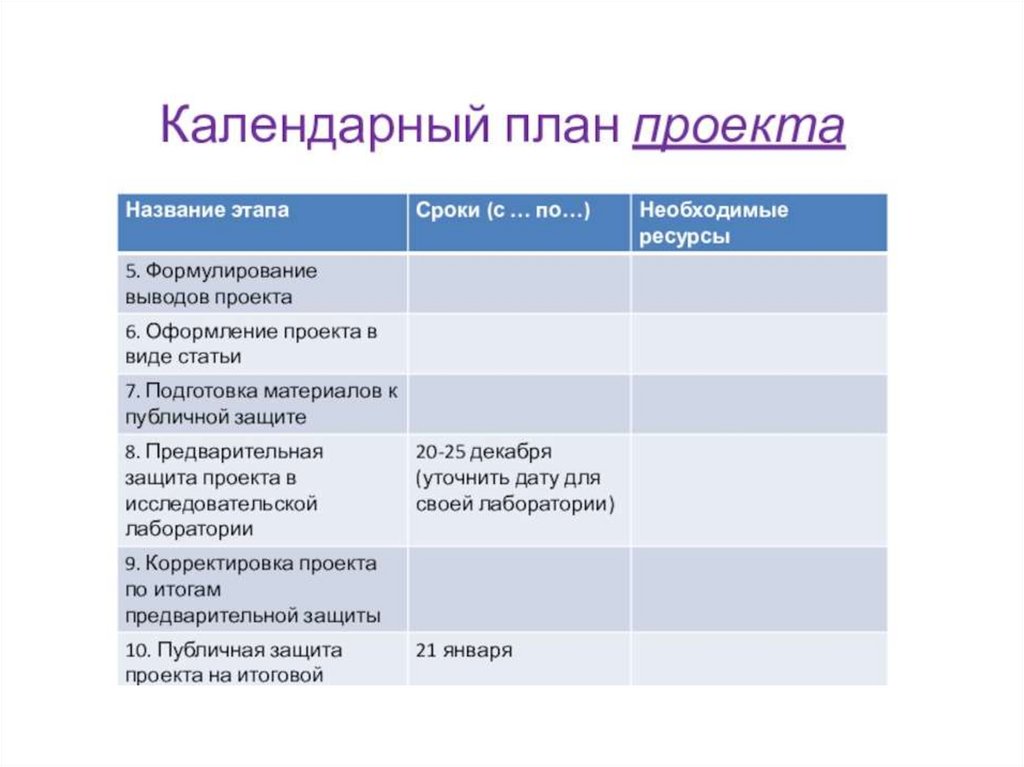 Календарный план проекта

| Название этапа | Сроки (с … по…) | Необходимые ресурсы |
|---|---|---|
| 5. Формулирование выводов проекта | | |
| 6. Оформление проекта в виде статьи | | |
| 7. Подготовка материалов к публичной защите | | |
| 8. Предварительная защита проекта в исследовательской лаборатории | 20-25 декабря (уточнить дату для своей лаборатории) | |
| 9. Корректировка проекта по итогам предварительной защиты | | |
| 10. Публичная защита проекта на итоговой | 21 января | |